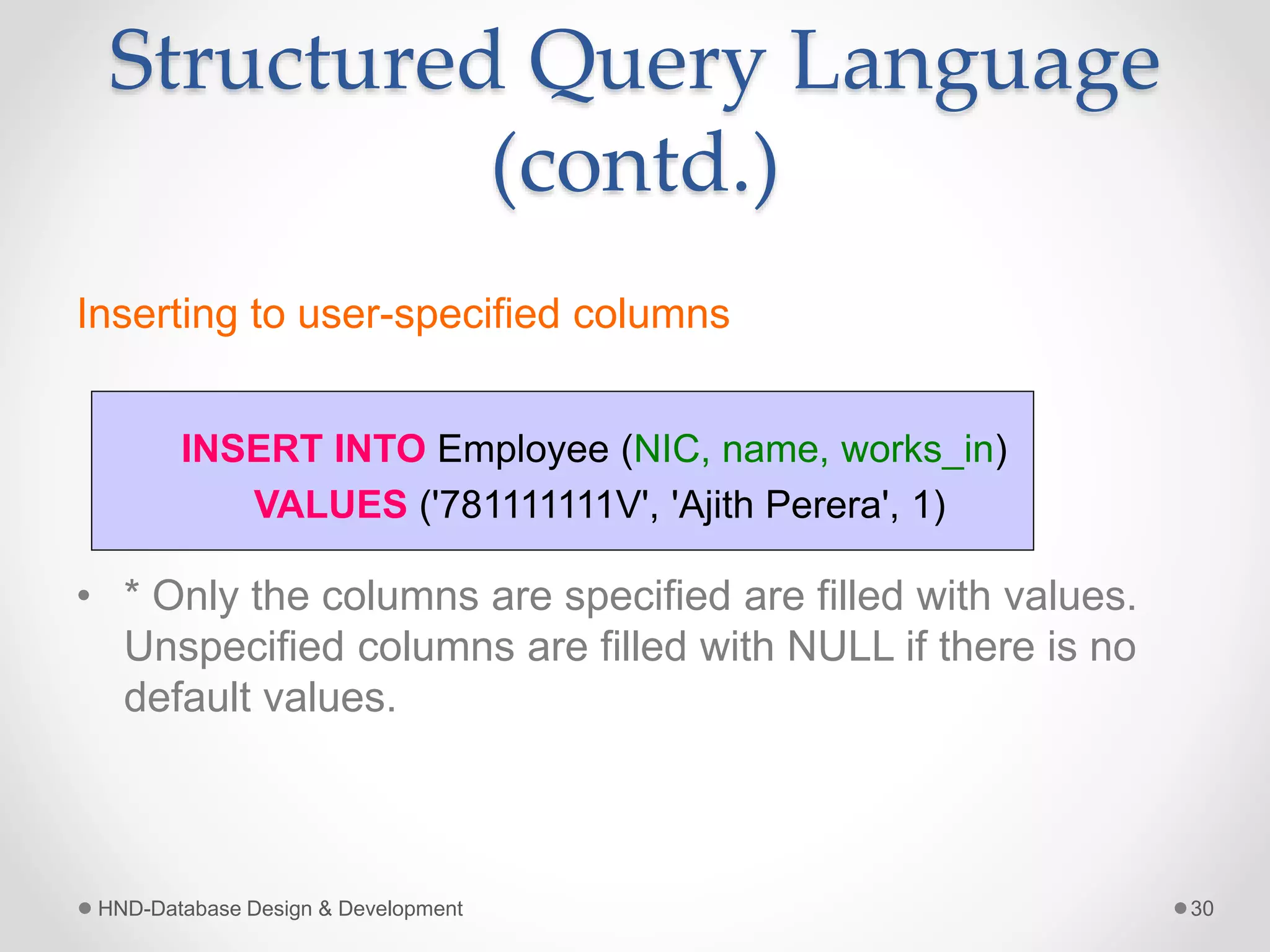 Structured Query Language (contd.)

Inserting to user-specified columns

INSERT INTO Employee (NIC, name, works_in)
VALUES ('781111111V', 'Ajith Perera', 1)

• * Only the columns are specified are filled with values. Unspecified columns are filled with NULL if there is no default values.

HND-Database Design & Development

30